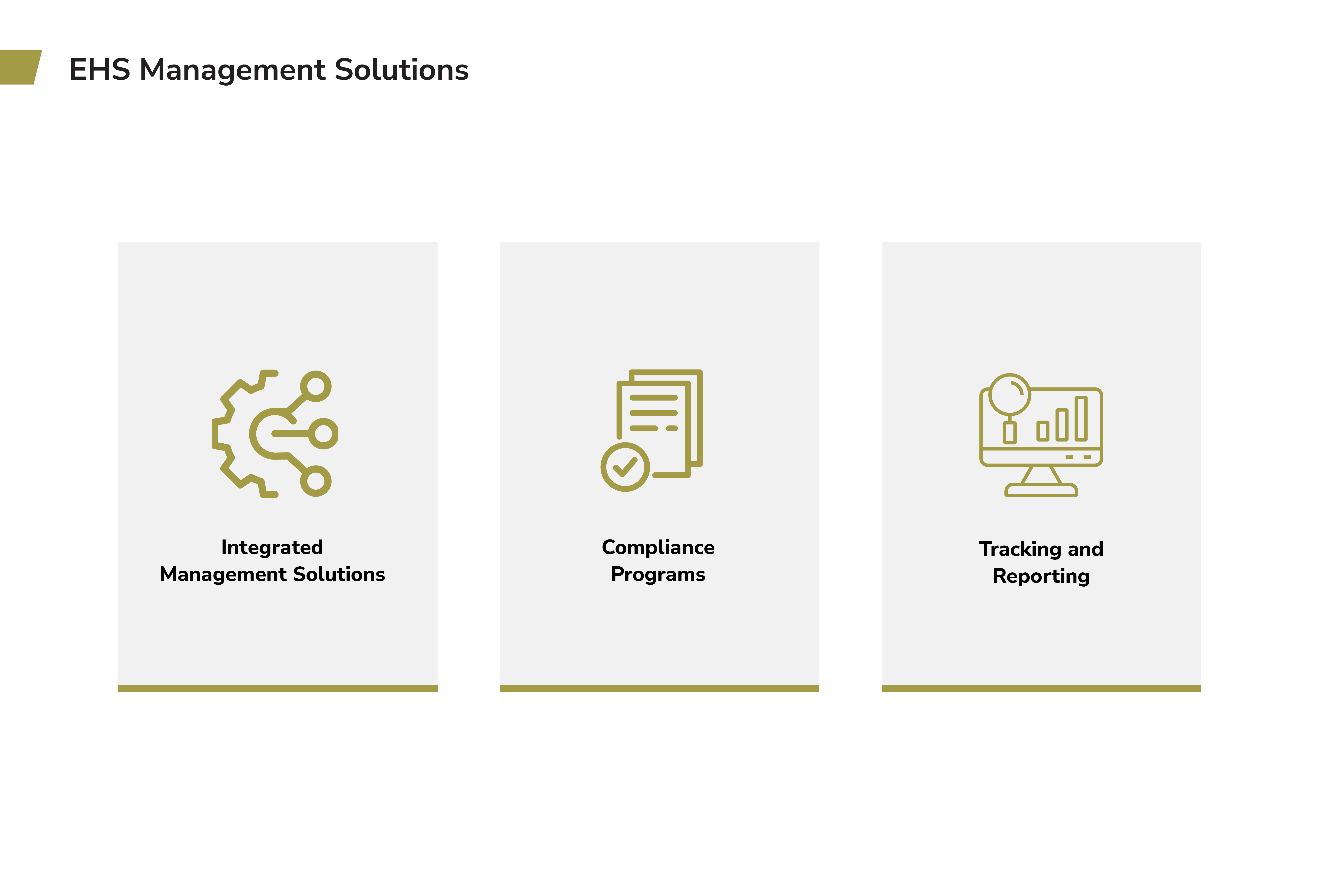 EHS Management Solutions

Integrated Management Solutions

Compliance Programs

Tracking and Reporting